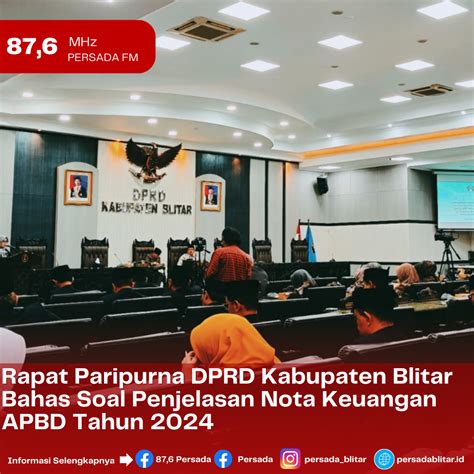 87,6 MHz
PERSADA FM

DPRD
KABUPATEN BLITAR

Rapat Paripurna DPRD Kabupaten Blitar Bahas Soal Penjelasan Nota Keuangan APBD Tahun 2024

Informasi Selengkapnya 87,6 Persada Persada persada_blitar persadablitar.id